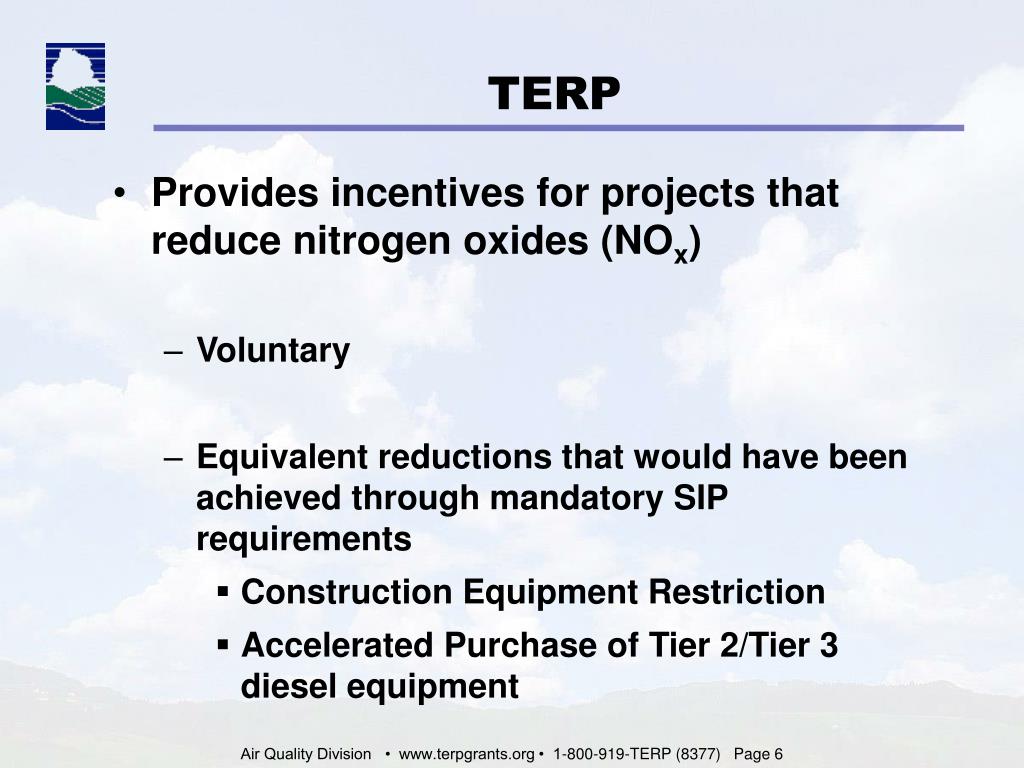 TERP

• Provides incentives for projects that reduce nitrogen oxides ($NO_x$)

– Voluntary

– Equivalent reductions that would have been achieved through mandatory SIP requirements

▪ Construction Equipment Restriction

▪ Accelerated Purchase of Tier 2/Tier 3 diesel equipment

Air Quality Division • www.terpgrants.org • 1-800-919-TERP (8377) Page 6